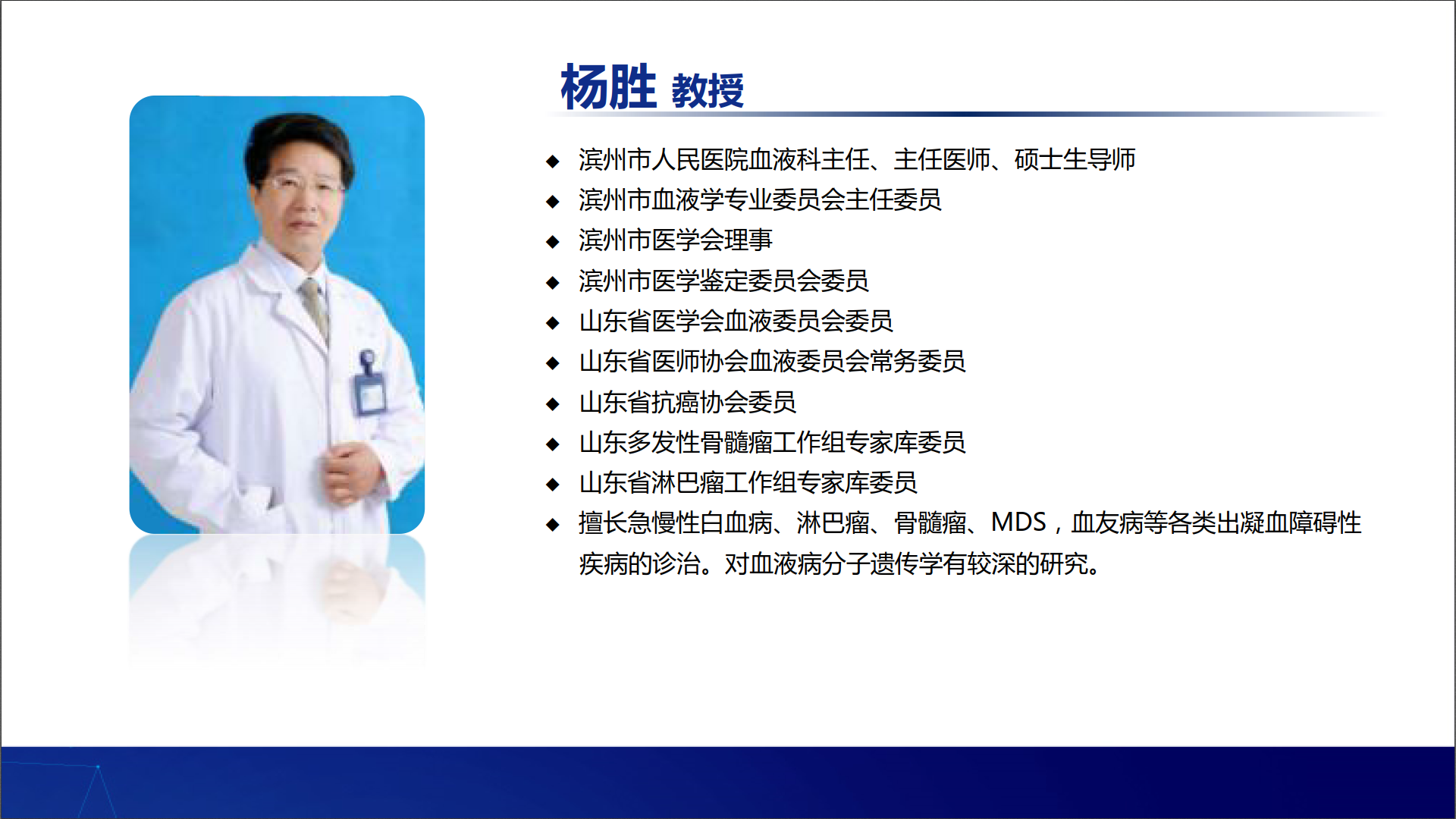 杨胜 教授

◆ 滨州市人民医院血液科主任、主任医师、硕士生导师
◆ 滨州市血液学专业委员会主任委员
◆ 滨州市医学会理事
◆ 滨州市医学鉴定委员会委员
◆ 山东省医学会血液委员会委员
◆ 山东省医师协会血液委员会常务委员
◆ 山东省抗癌协会委员
◆ 山东多发性骨髓瘤工作组专家库委员
◆ 山东省淋巴瘤工作组专家库委员
◆ 擅长急慢性白血病、淋巴瘤、骨髓瘤、MDS，血友病等各类出凝血障碍性疾病的诊治。对血液病分子遗传学有较深的研究。